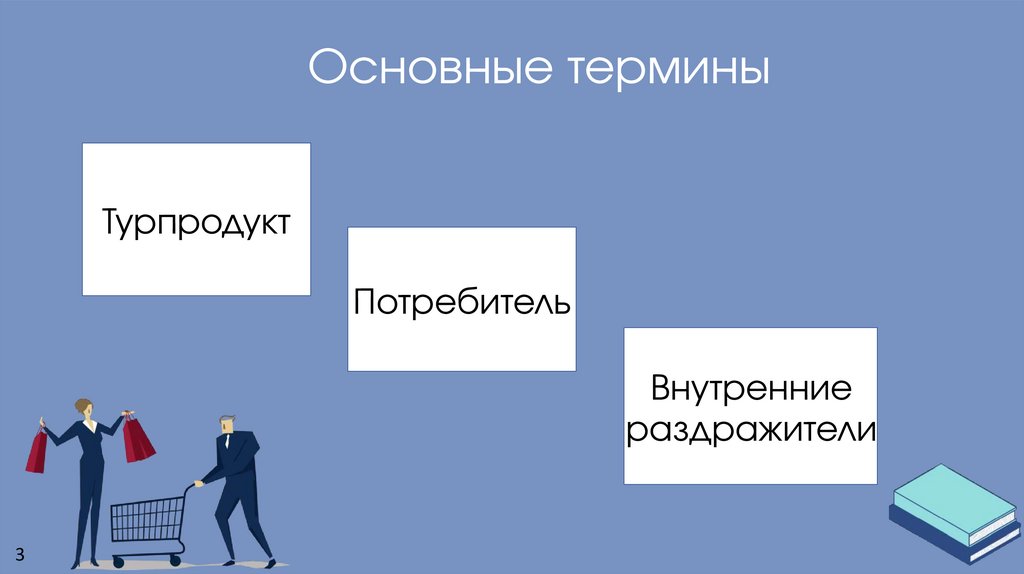 Основные термины

Турпродукт

Потребитель

Внутренние раздражители

3